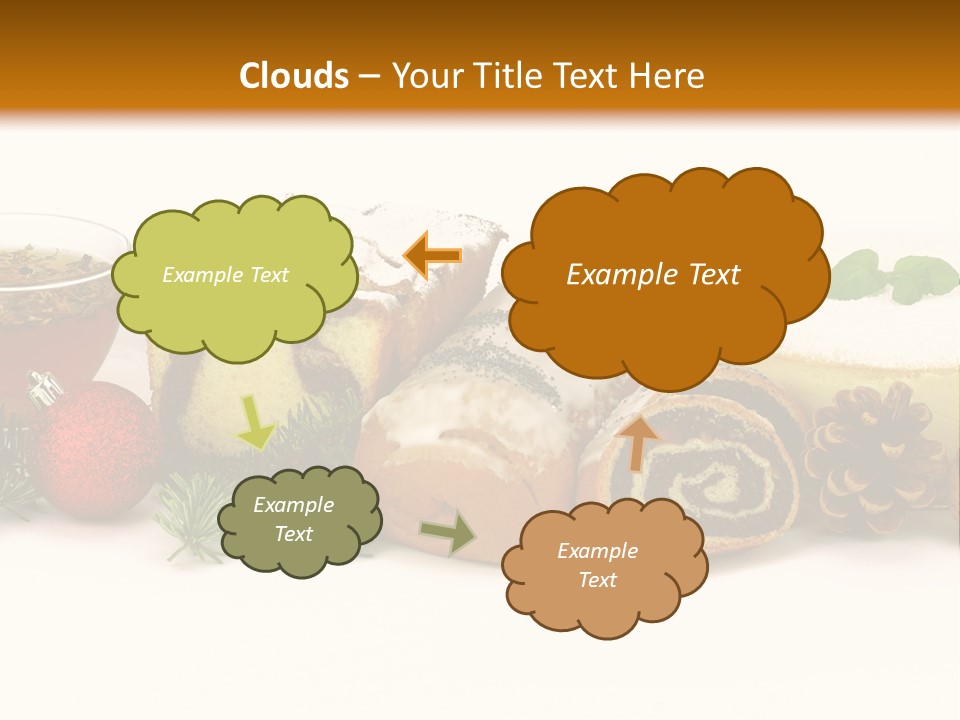 Clouds – Your Title Text Here

Example Text

Example Text

Example Text

Example Text